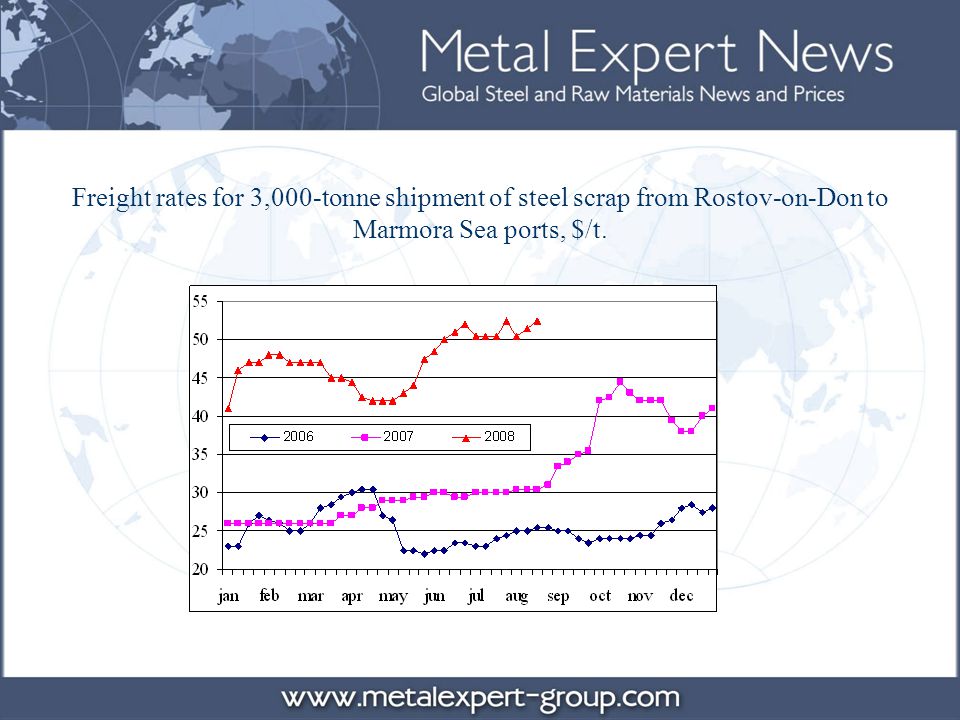 Metal Expert News
Global Steel and Raw Materials News and Prices

Freight rates for 3,000-tonne shipment of steel scrap from Rostov-on-Don to Marmora Sea ports, $/t.

55
50
45
40
35
30
25
20

2006
2007
2008

jan feb mar apr may jun jul aug sep oct nov dec

www.metalexpert-group.com